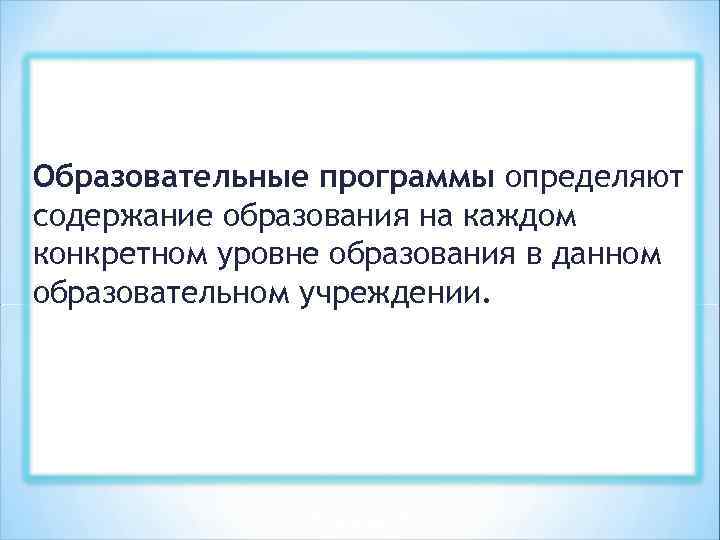 Образовательные программы определяют содержание образования на каждом конкретном уровне образования в данном образовательном учреждении.